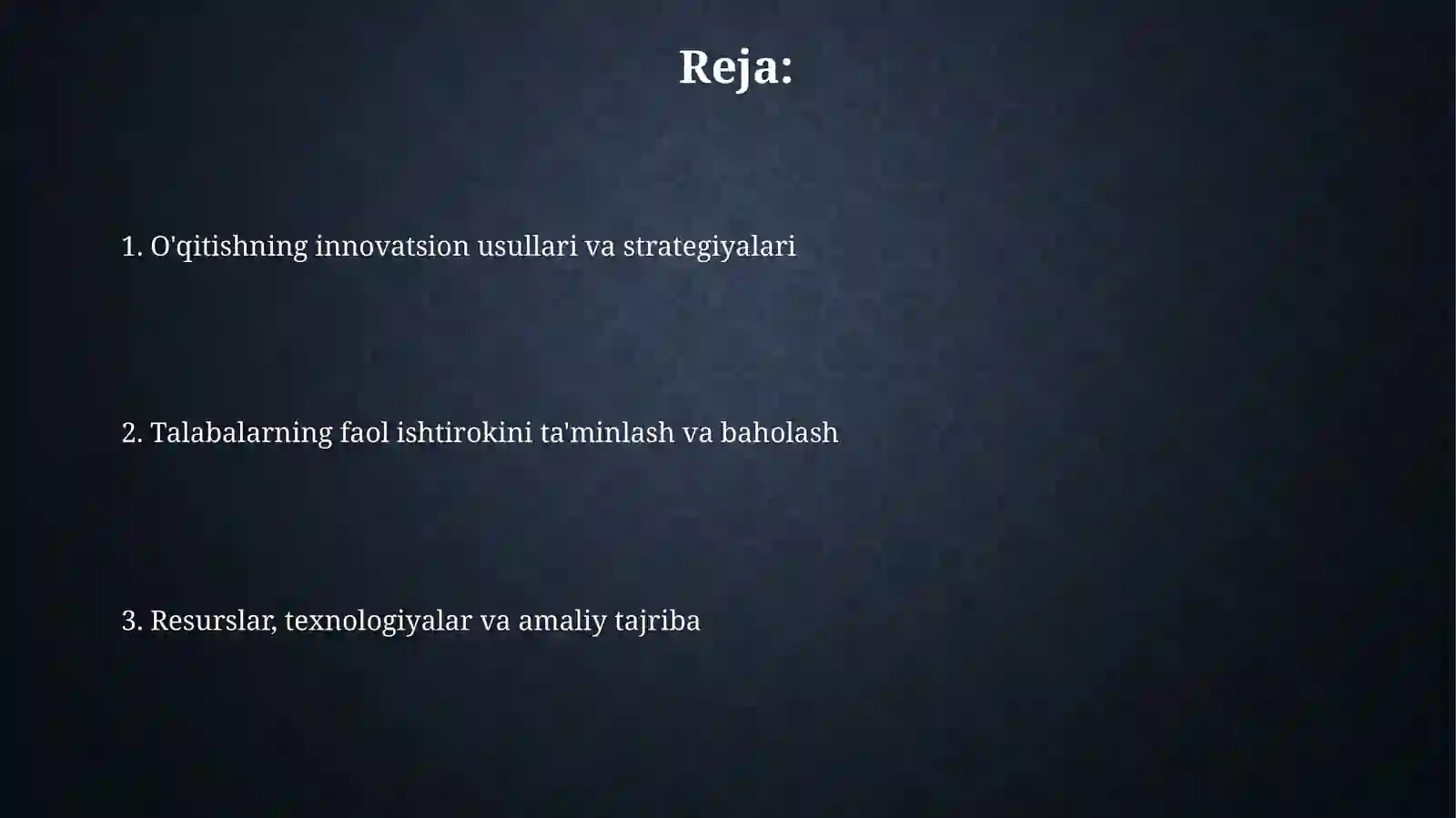 Reja:

1. O'qitishning innovatsion usullari va strategiyalari

2. Talabalarning faol ishtirokini ta'minlash va baholash

3. Resurslar, texnologiyalar va amaliy tajriba